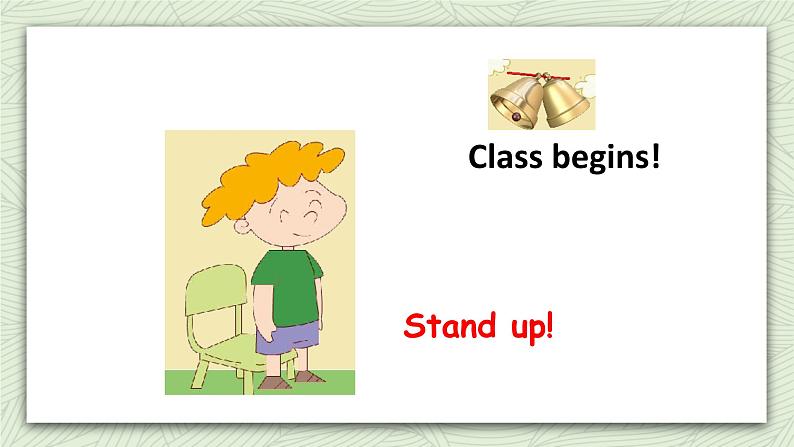 Class begins!

Stand up!